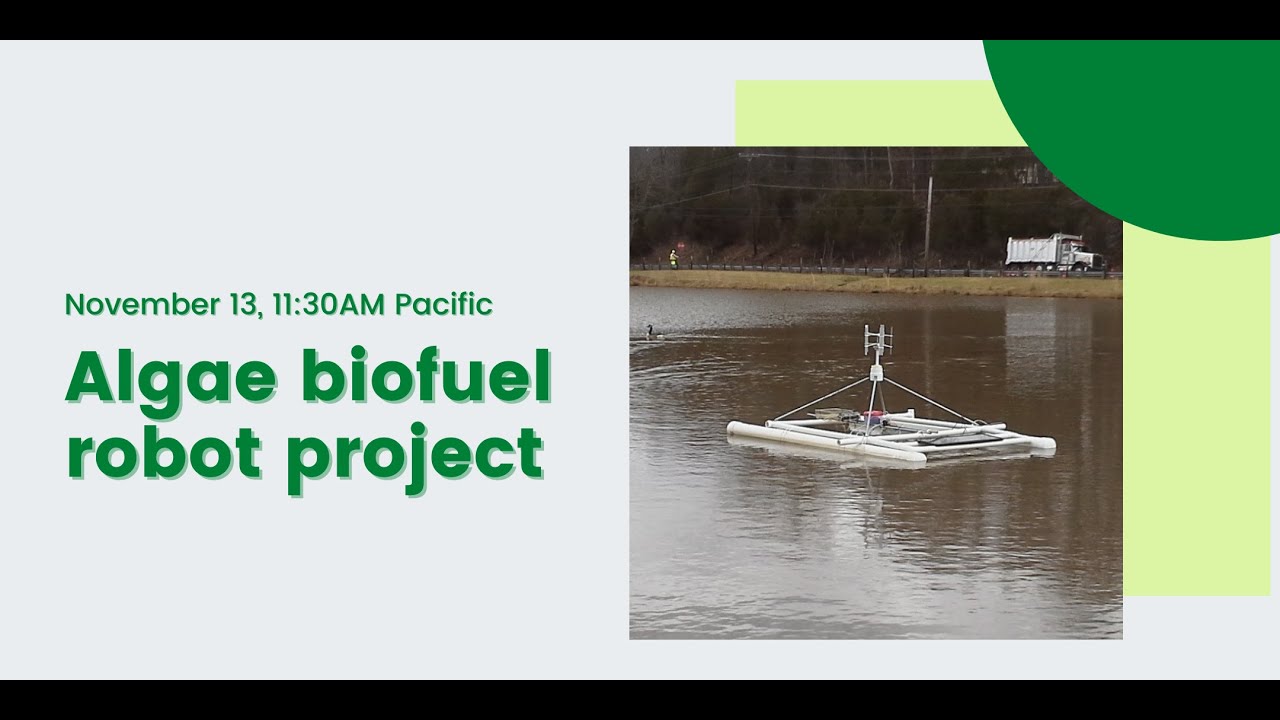 November 13, 11:30AM Pacific

Algae biofuel robot project